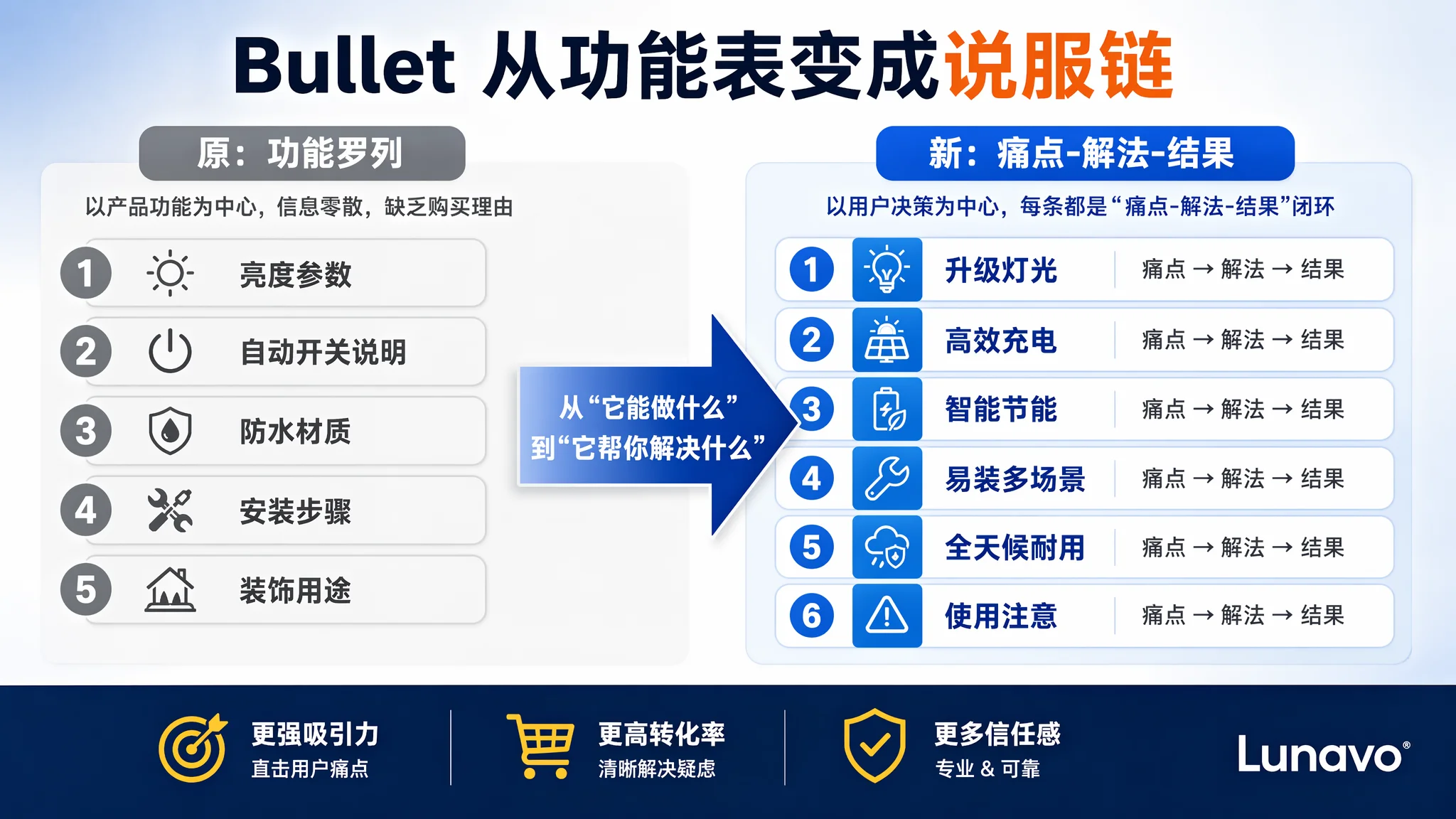 Bullet 从功能表变成说服链

原：功能罗列

以产品功能为中心，信息零散，缺乏购买理由

1 亮度参数

2 自动开关说明

3 防水材质

4 安装步骤

5 装饰用途

从“它能做什么”
到“它帮你解决什么”

新：痛点-解法-结果

以用户决策为中心，每条都是“痛点-解法-结果”闭环

1 升级灯光 痛点 → 解法 → 结果

2 高效充电 痛点 → 解法 → 结果

3 智能节能 痛点 → 解法 → 结果

4 易装多场景 痛点 → 解法 → 结果

5 全天候耐用 痛点 → 解法 → 结果

6 使用注意 痛点 → 解法 → 结果

更强吸引力
直击用户痛点

更高转化率
清晰解决疑虑

更多信任感
专业 & 可靠

Lunavo®